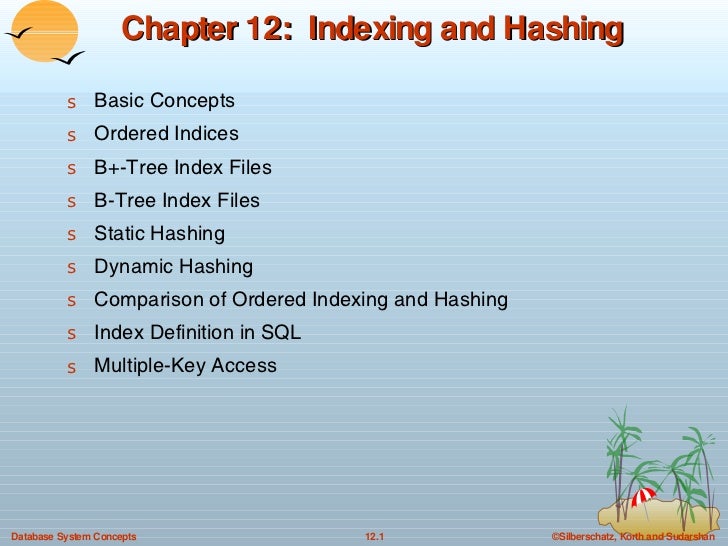 Chapter 12: Indexing and Hashing

s Basic Concepts
s Ordered Indices
s B+-Tree Index Files
s B-Tree Index Files
s Static Hashing
s Dynamic Hashing
s Comparison of Ordered Indexing and Hashing
s Index Definition in SQL
s Multiple-Key Access

Database System Concepts
12.1
©Silberschatz, Korth and Sudarshan